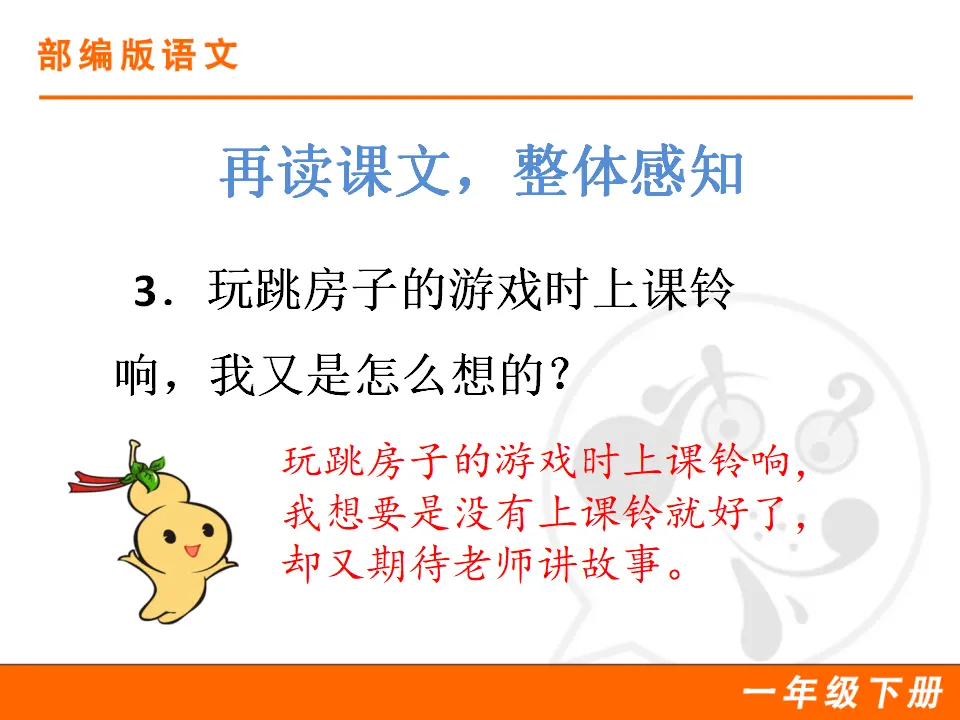 部编版语文

再读课文，整体感知

3．玩跳房子的游戏时上课铃响，我又是怎么想的？

玩跳房子的游戏时上课铃响，我想要是没有上课铃就好了，却又期待老师讲故事。

一年级下册